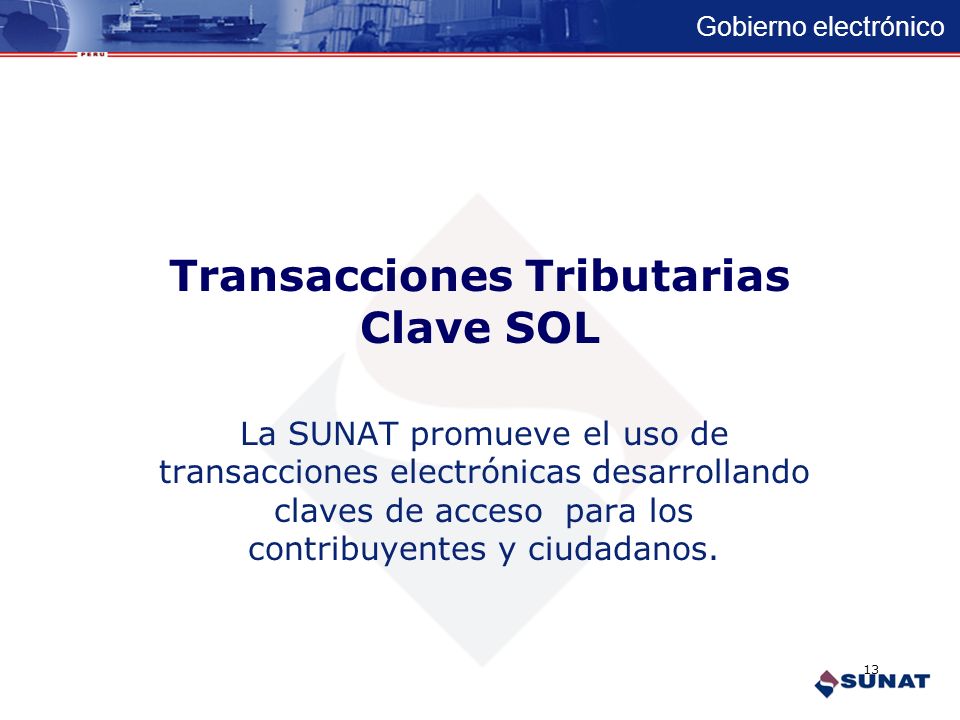 Gobierno electrónico

PERU

Transacciones Tributarias
Clave SOL

La SUNAT promueve el uso de transacciones electrónicas desarrollando claves de acceso para los contribuyentes y ciudadanos.

13

SUNAT